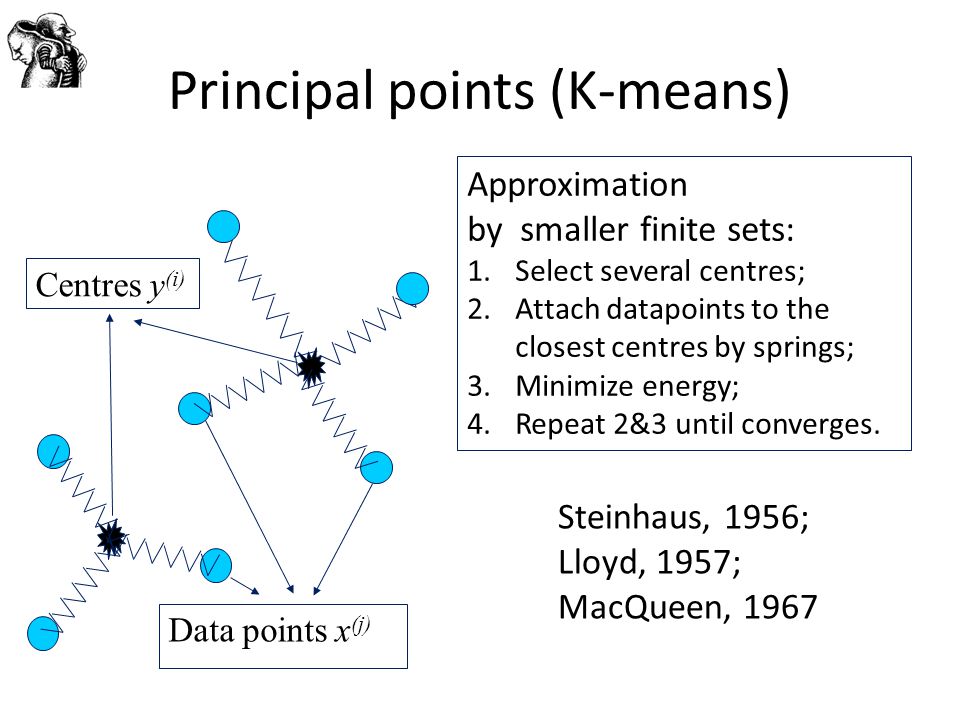 Principal points (K-means)

Centres $y^{(i)}$

Data points $x^{(j)}$

Approximation
by smaller finite sets:
1. Select several centres;
2. Attach datapoints to the closest centres by springs;
3. Minimize energy;
4. Repeat 2&3 until converges.

Steinhaus, 1956;
Lloyd, 1957;
MacQueen, 1967